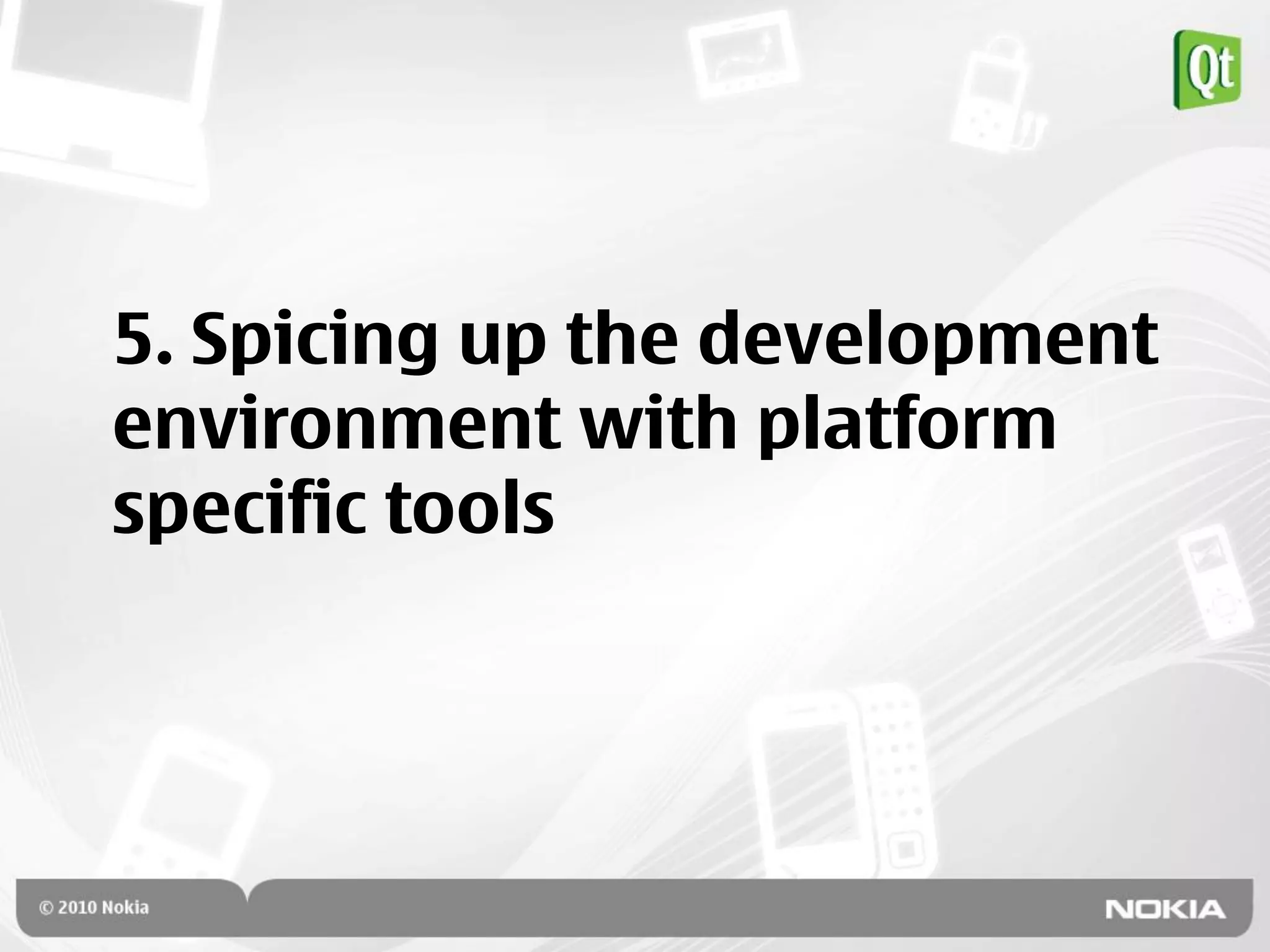 Qt

5. Spicing up the development environment with platform specific tools

© 2010 Nokia

NOKIA